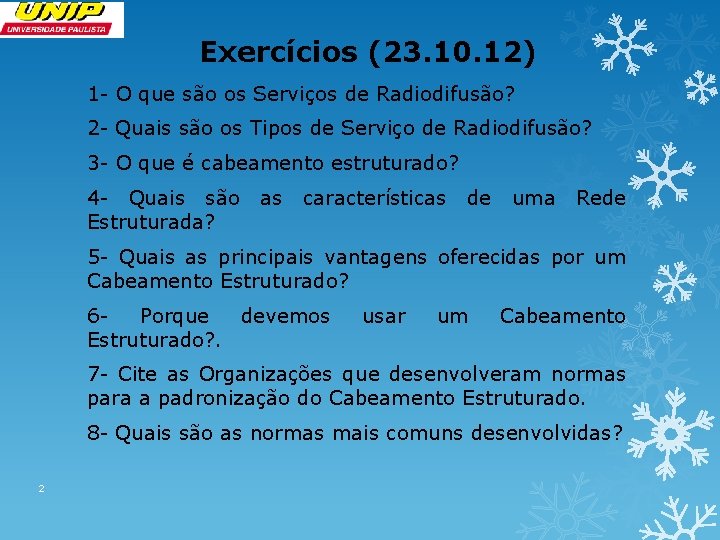 UNIP
UNIVERSIDADE PAULISTA

Exercícios (23.10.12)

1- O que são os Serviços de Radiodifusão?

2- Quais são os Tipos de Serviço de Radiodifusão?

3- O que é cabeamento estruturado?

4- Quais são as características de uma Rede Estruturada?

5- Quais as principais vantagens oferecidas por um Cabeamento Estruturado?

6- Porque devemos usar um Cabeamento Estruturado?.

7- Cite as Organizações que desenvolveram normas para a padronização do Cabeamento Estruturado.

8- Quais são as normas mais comuns desenvolvidas?

2